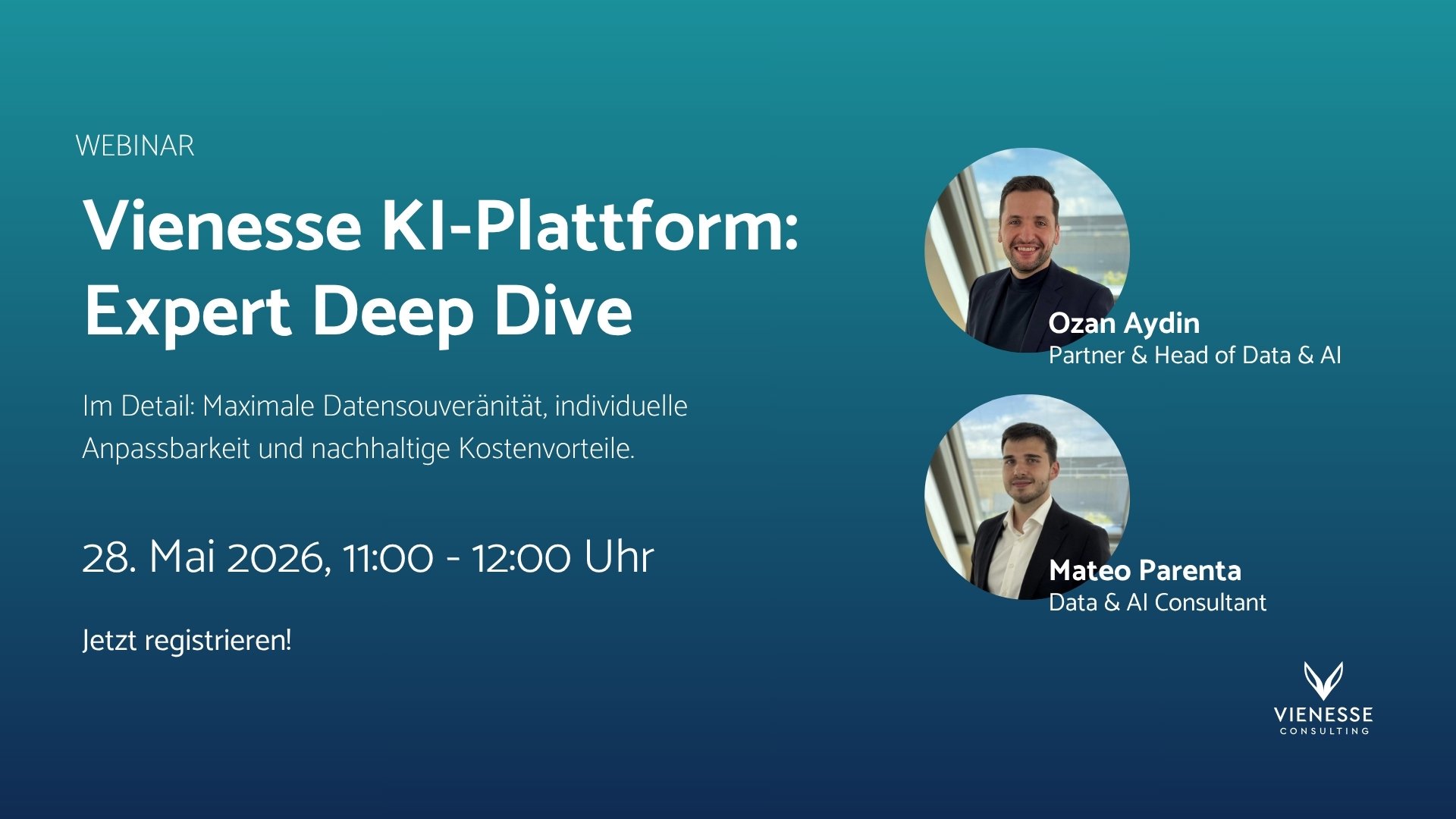 WEBINAR

Vienesse KI-Plattform: Expert Deep Dive

Im Detail: Maximale Datensouveränität, individuelle Anpassbarkeit und nachhaltige Kostenvorteile.

28. Mai 2026, 11:00 - 12:00 Uhr

Jetzt registrieren!

Ozan Aydin
Partner & Head of Data & AI

Mateo Parenta
Data & AI Consultant

VIENESSE
CONSULTING